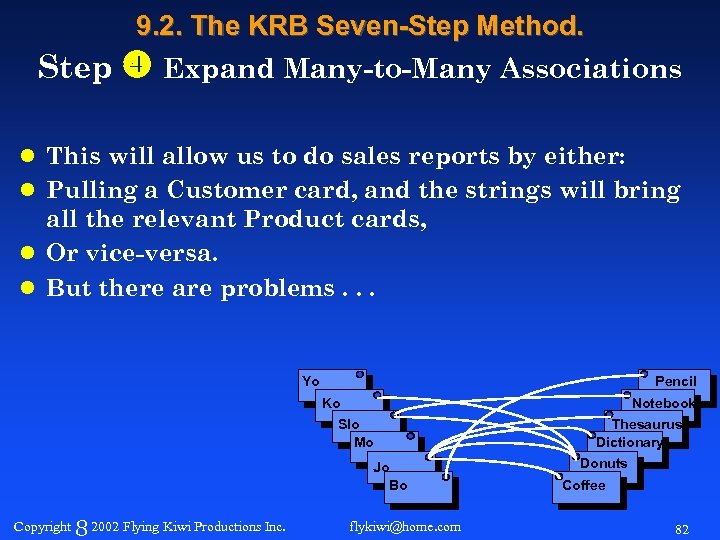 9.2. The KRB Seven-Step Method.

Step 4 Expand Many-to-Many Associations

- This will allow us to do sales reports by either:
- Pulling a Customer card, and the strings will bring all the relevant Product cards,
- Or vice-versa.
- But there are problems . . .

Yo
Ko
Slo
Mo
Jo
Bo

Pencil
Notebook
Thesaurus
Dictionary
Donuts
Coffee

Copyright 8 2002 Flying Kiwi Productions Inc. flykiwi@home.com 82